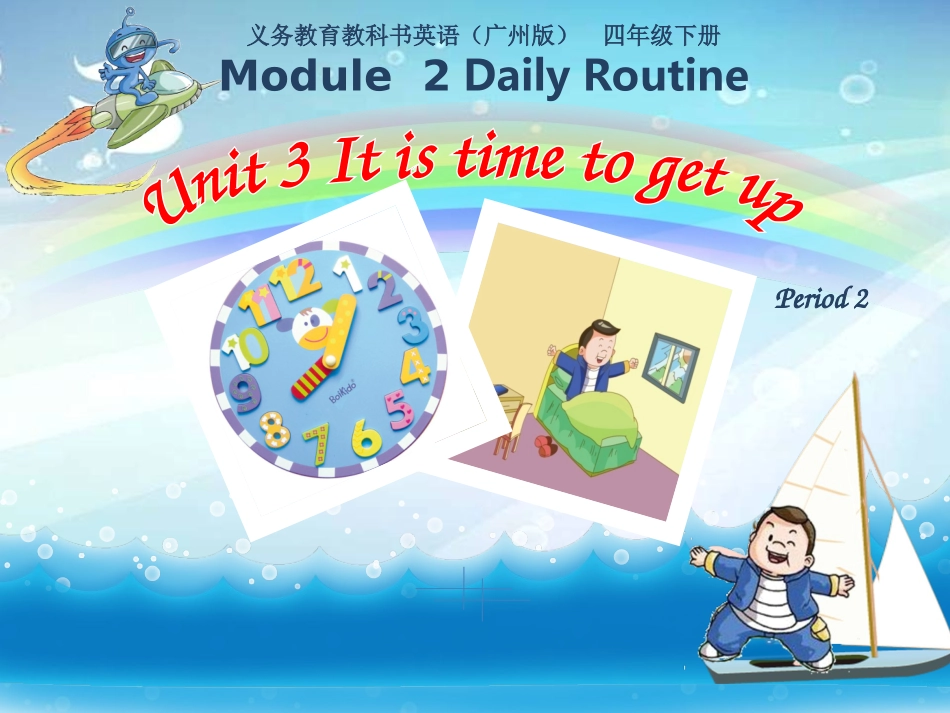 义务教育教科书英语（广州版） 四年级下册

Module 2 Daily Routine

Unit 3 It is time to get up

Period 2

12 1 2 3 4 5 6 7 8 9 10 11

BoiKido